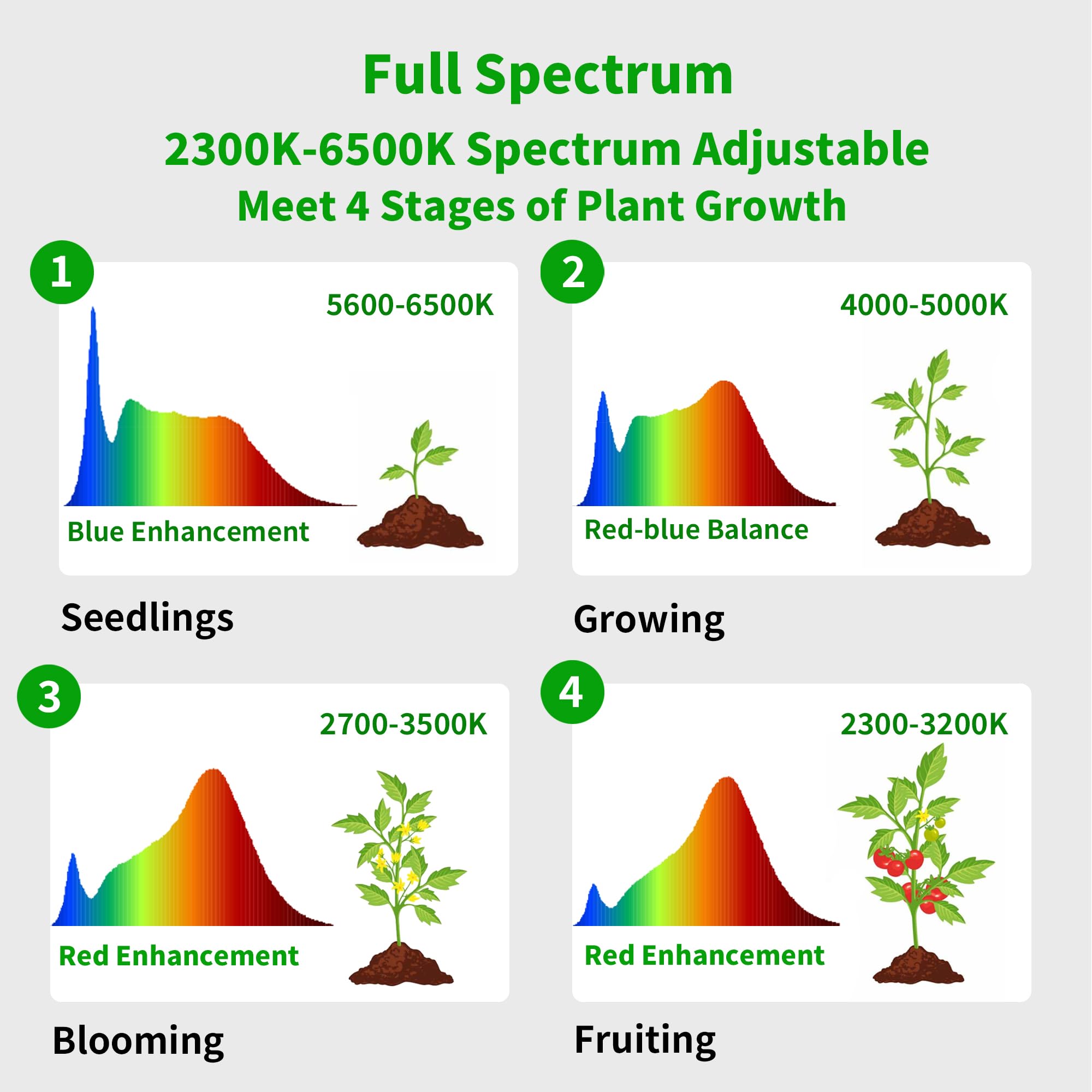 Full Spectrum

2300K-6500K Spectrum Adjustable

Meet 4 Stages of Plant Growth

1

5600-6500K

Blue Enhancement

Seedlings

2

4000-5000K

Red-blue Balance

Growing

3

2700-3500K

Red Enhancement

Blooming

4

2300-3200K

Red Enhancement

Fruiting